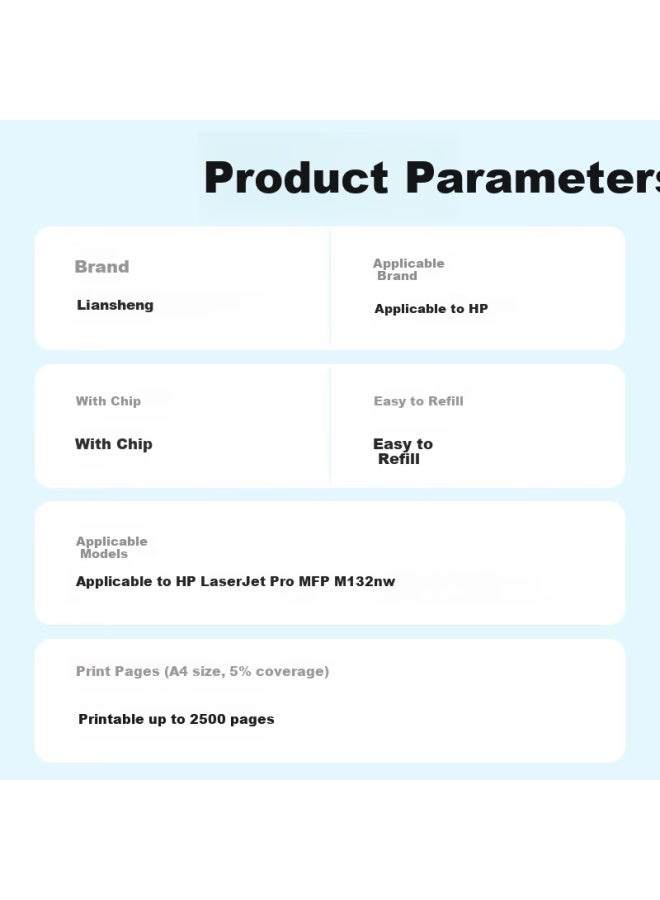 Product Parameters

Brand

Liansheng

Applicable Brand

Applicable to HP

With Chip

With Chip

Easy to Refill

Easy to Refill

Applicable Models

Applicable to HP LaserJet Pro MFP M132nw

Print Pages (A4 size, 5% coverage)

Printable up to 2500 pages